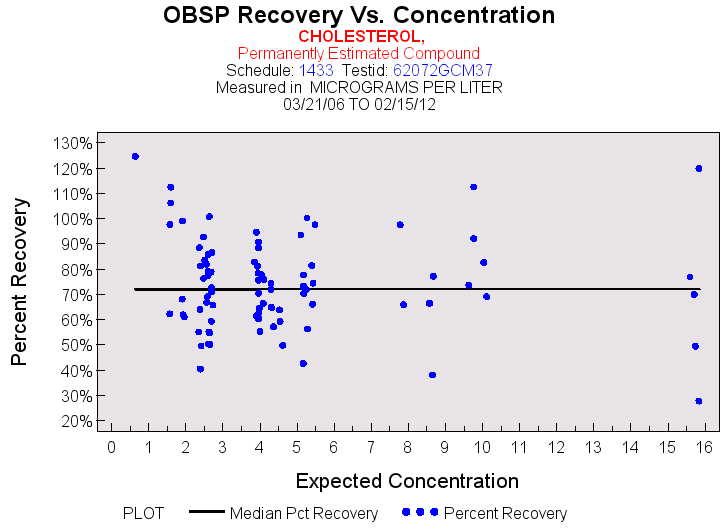 OBSP Recovery Vs. Concentration
CHOLESTEROL,
Permanently Estimated Compound
Schedule: 1433 Testid: 62072GCM37
Measured in MICROGRAMS PER LITER
03/21/06 TO 02/15/12

Percent Recovery

130%
120%
110%
100%
90%
80%
70%
60%
50%
40%
30%
20%

0 1 2 3 4 5 6 7 8 9 10 11 12 13 14 15 16

Expected Concentration

PLOT Median Pct Recovery Percent Recovery